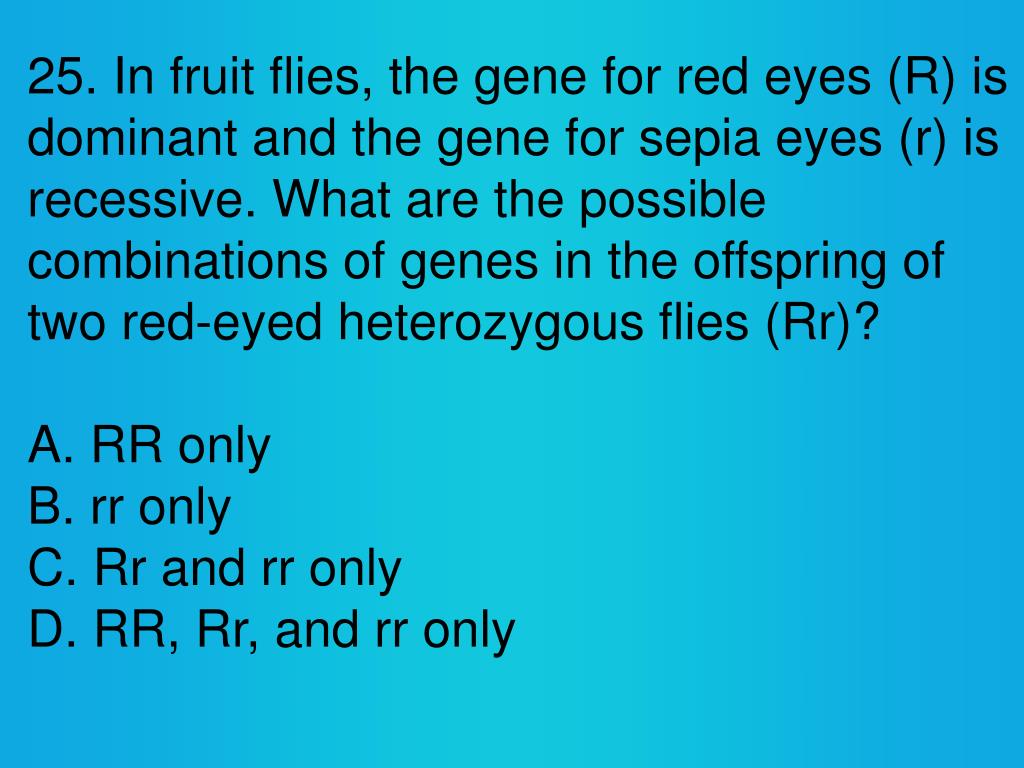 25. In fruit flies, the gene for red eyes (R) is dominant and the gene for sepia eyes (r) is recessive. What are the possible combinations of genes in the offspring of two red-eyed heterozygous flies (Rr)?

A. RR only
B. rr only
C. Rr and rr only
D. RR, Rr, and rr only